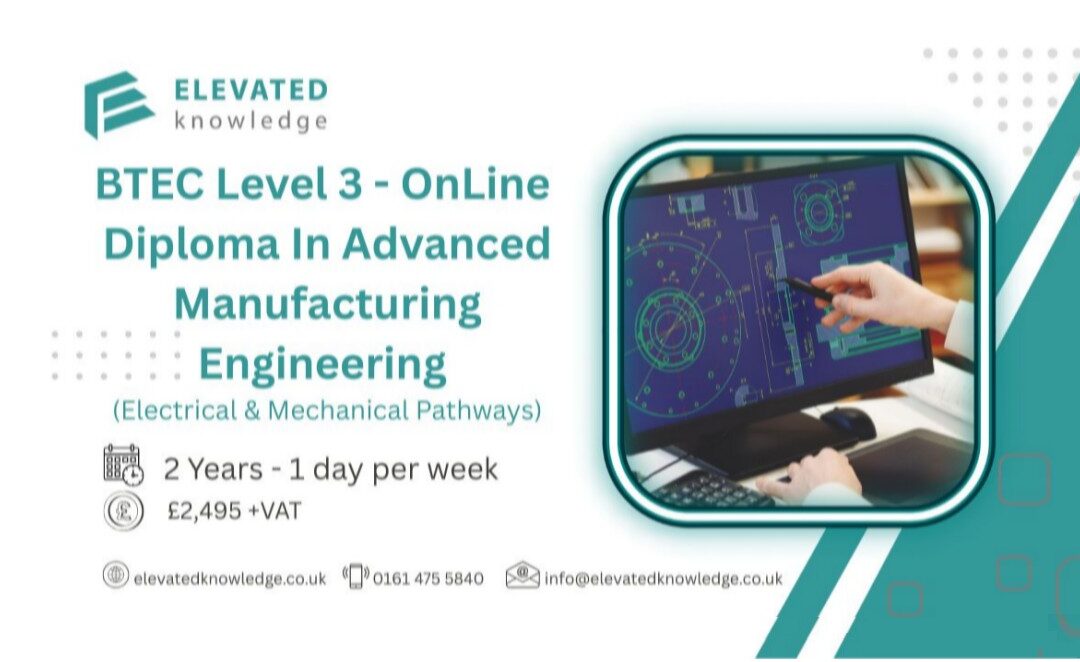 ELEVATED
knowledge

BTEC Level 3 - OnLine Diploma In Advanced Manufacturing Engineering
(Electrical & Mechanical Pathways)

2 Years - 1 day per week
£2,495 +VAT

elevatedknowledge.co.uk 0161 475 5840 info@elevatedknowledge.co.uk